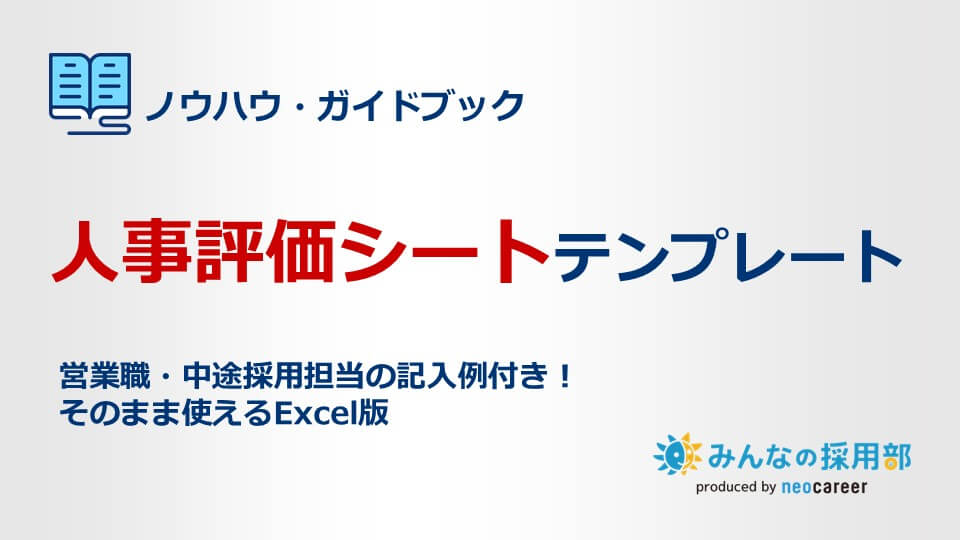 ノウハウ・ガイドブック

人事評価シートテンプレート

営業職・中途採用担当の記入例付き！
そのまま使えるExcel版

みんなの採用部
produced by neocareer